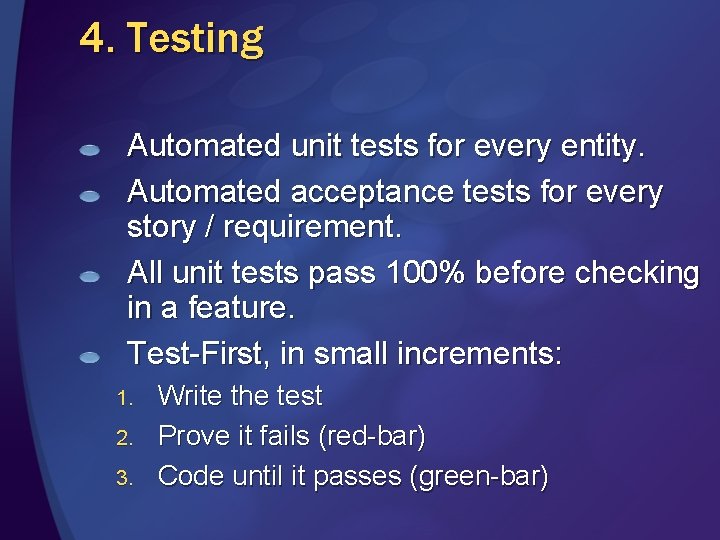 4. Testing

Automated unit tests for every entity.

Automated acceptance tests for every story / requirement.

All unit tests pass 100% before checking in a feature.

Test-First, in small increments:

1. Write the test
2. Prove it fails (red-bar)
3. Code until it passes (green-bar)